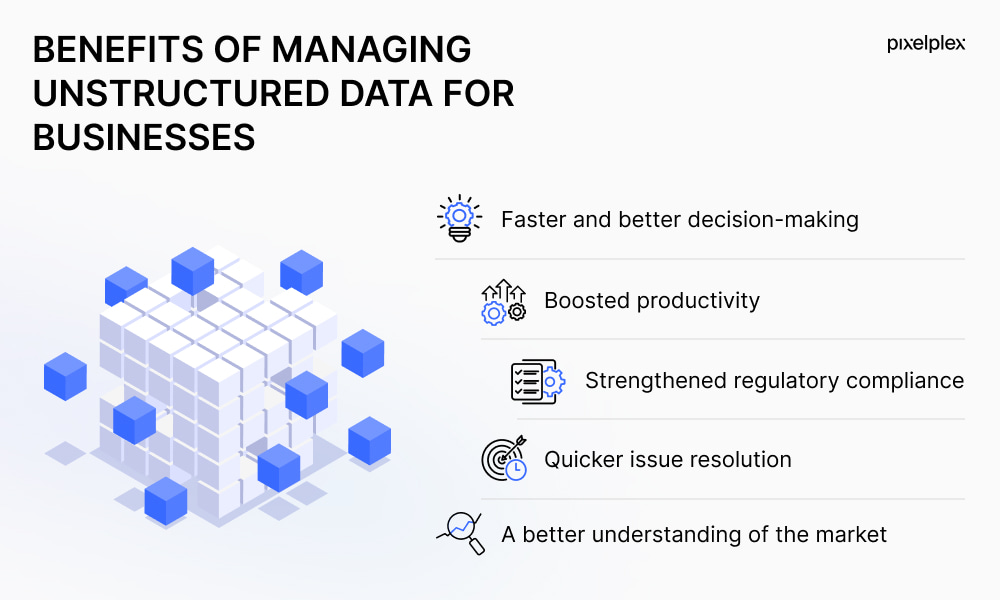 BENEFITS OF MANAGING UNSTRUCTURED DATA FOR BUSINESSES

pixelplex

Faster and better decision-making

Boosted productivity

Strengthened regulatory compliance

Quicker issue resolution

A better understanding of the market